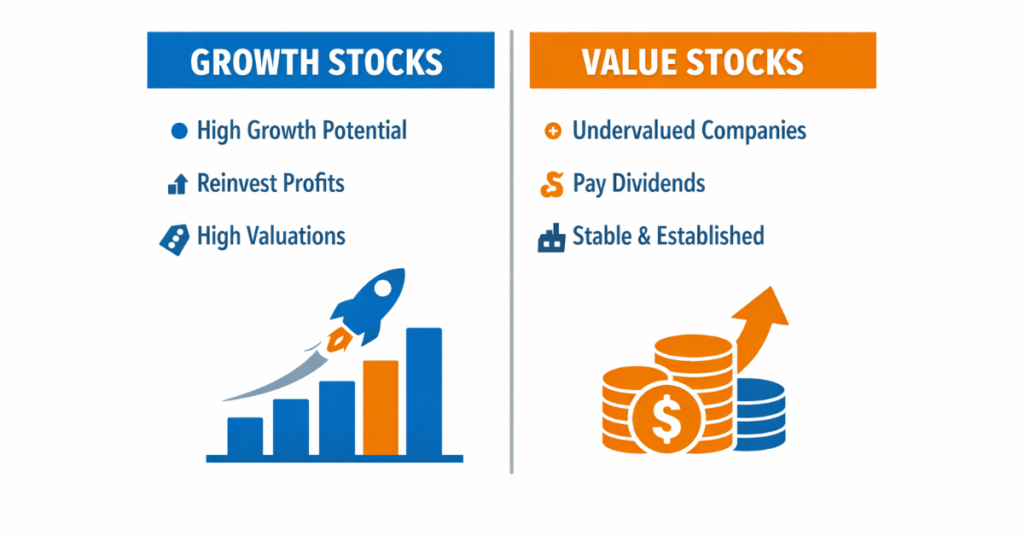 GROWTH STOCKS

High Growth Potential

Reinvest Profits

High Valuations

VALUE STOCKS

Undervalued Companies

Pay Dividends

Stable & Established

$